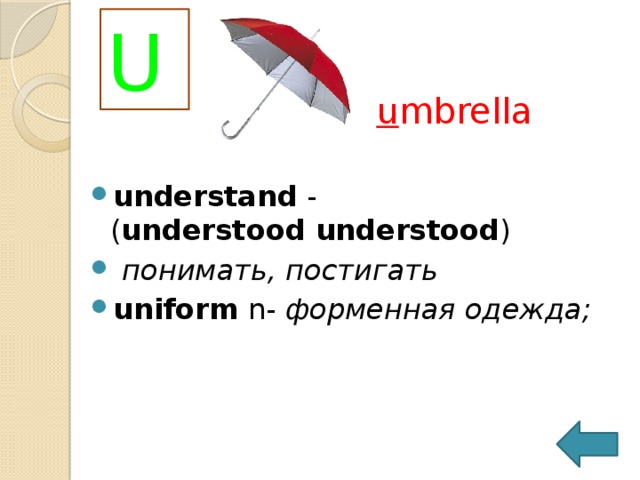 U

umbrella

- understand - (understood understood)
- понимать, постигать
- uniform n- форменная одежда;